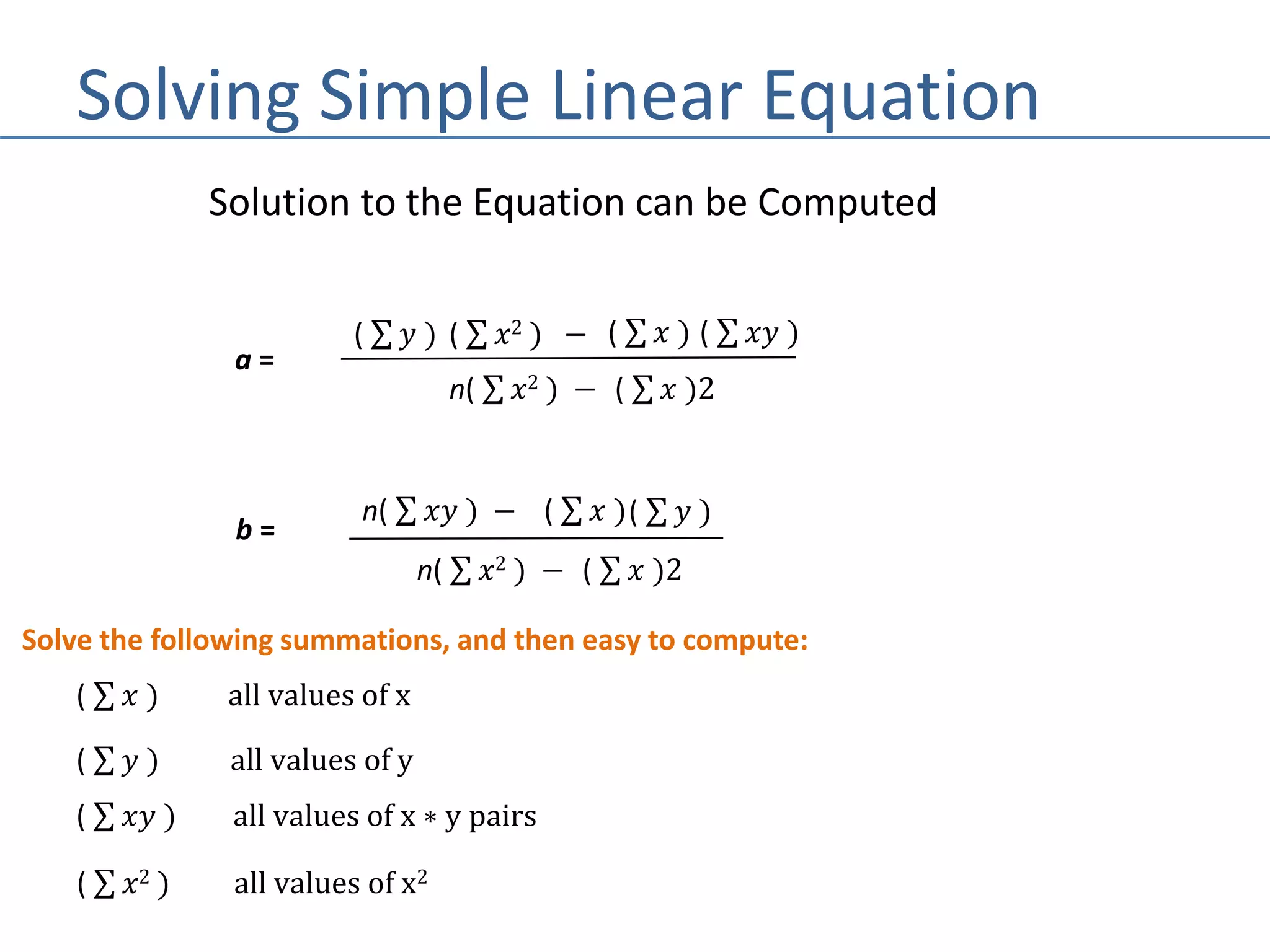 Solving Simple Linear Equation

Solution to the Equation can be Computed

$a = \frac{(\sum y)(\sum x^2) - (\sum x)(\sum xy)}{n(\sum x^2) - (\sum x)2}$

$b = \frac{n(\sum xy) - (\sum x)(\sum y)}{n(\sum x^2) - (\sum x)2}$

Solve the following summations, and then easy to compute:

$(\sum x)$ all values of x

$(\sum y)$ all values of y

$(\sum xy)$ all values of x $*$ y pairs

$(\sum x^2)$ all values of $x^2$